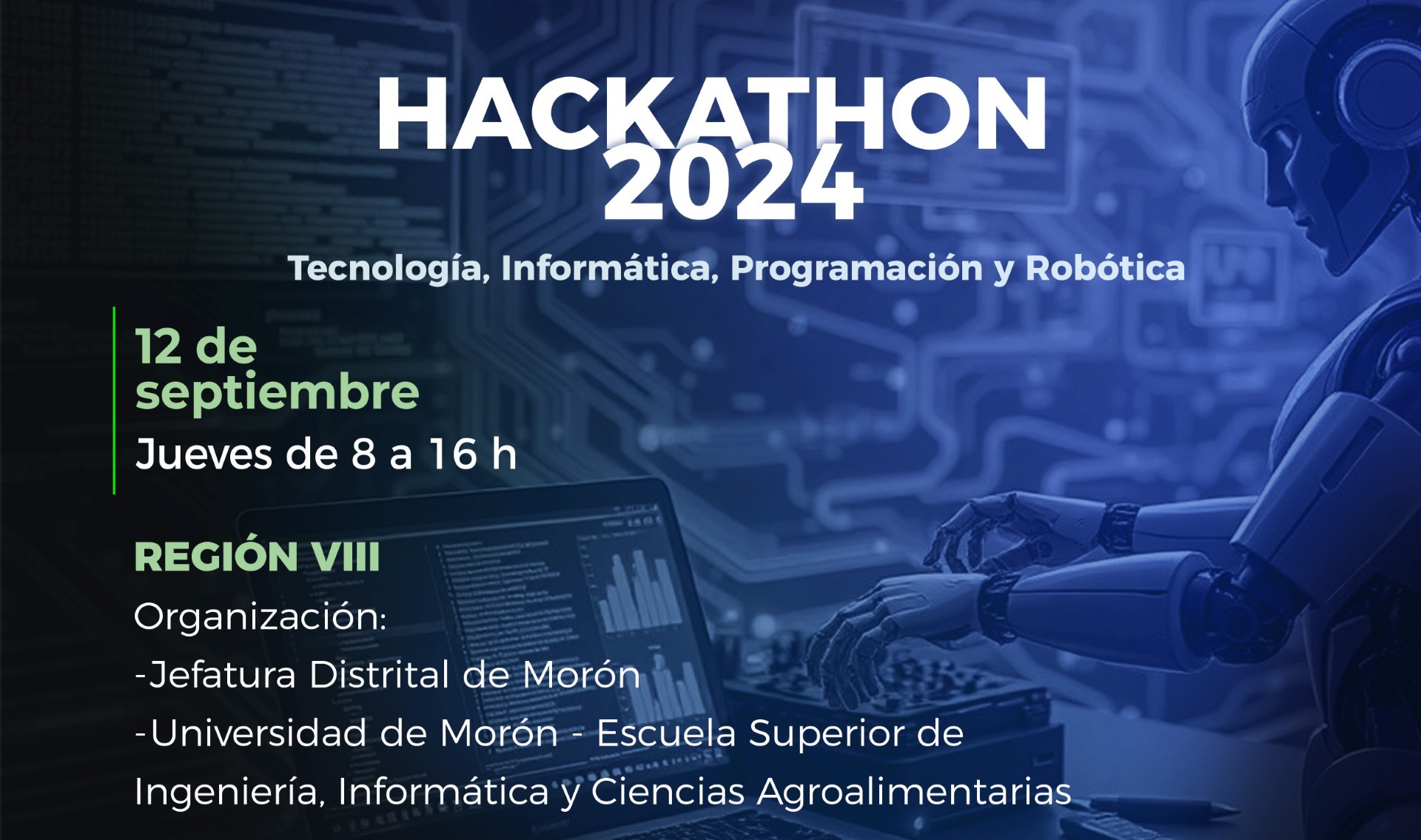 HACKATHON
2024

Tecnología, Informática, Programación y Robótica

12 de septiembre
Jueves de 8 a 16 h

REGIÓN VIII

Organización:
-Jefatura Distrital de Morón
-Universidad de Morón - Escuela Superior de Ingeniería, Informática y Ciencias Agroalimentarias